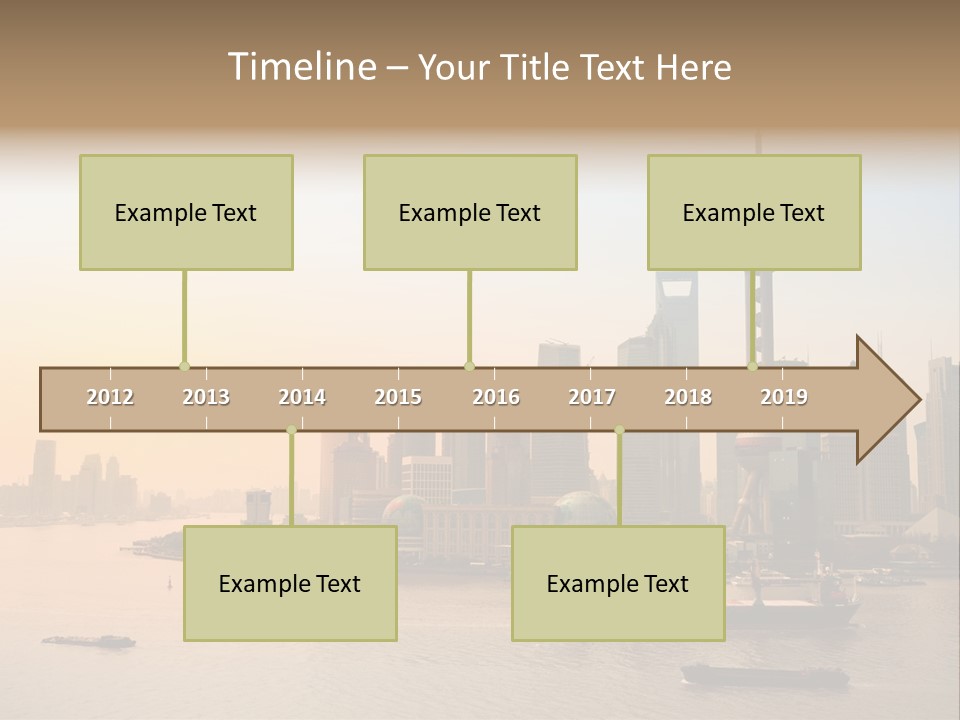 Timeline – Your Title Text Here

Example Text

Example Text

Example Text

2012 2013 2014 2015 2016 2017 2018 2019

Example Text

Example Text